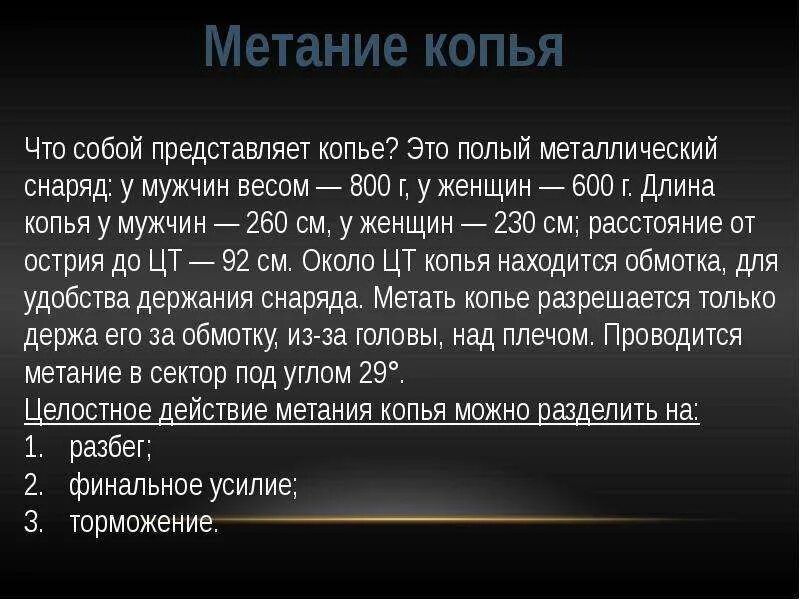 Метание копья

Что собой представляет копье? Это полый металлический снаряд: у мужчин весом — 800 г, у женщин — 600 г. Длина копья у мужчин — 260 см, у женщин — 230 см; расстояние от острия до ЦТ — 92 см. Около ЦТ копья находится обмотка, для удобства держания снаряда. Метать копье разрешается только держа его за обмотку, из-за головы, над плечом. Проводится метание в сектор под углом 29°.
Целостное действие метания копья можно разделить на:
1. разбег;
2. финальное усилие;
3. торможение.